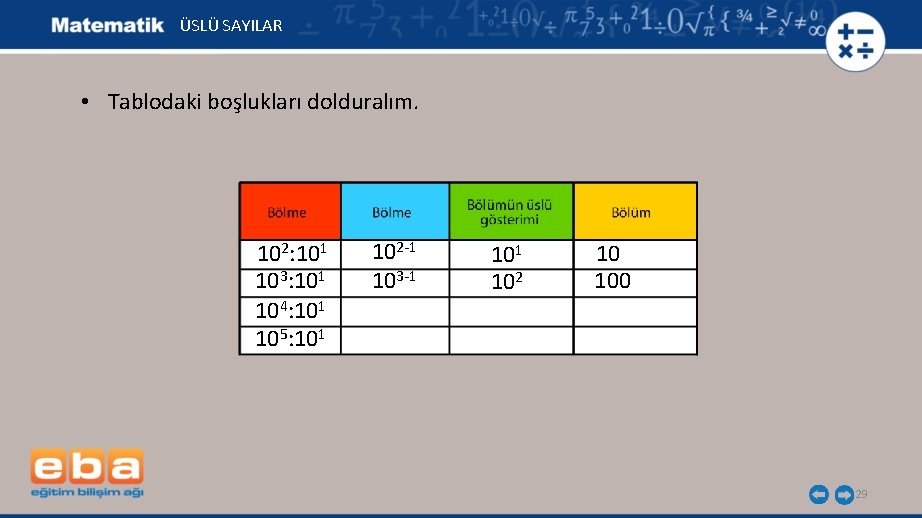 Matematik ÜSLÜ SAYILAR

• Tablodaki boşlukları dolduralım.

| Bölme | Bölme | Bölümün üslü gösterimi | Bölüm |
|---|---|---|---|
| $10^2:10^1$ | $10^{2-1}$ | $10^1$ | 10 |
| $10^3:10^1$ | $10^{3-1}$ | $10^2$ | 100 |
| $10^4:10^1$ | | | |
| $10^5:10^1$ | | | |

eba
eğitim bilişim ağı

29